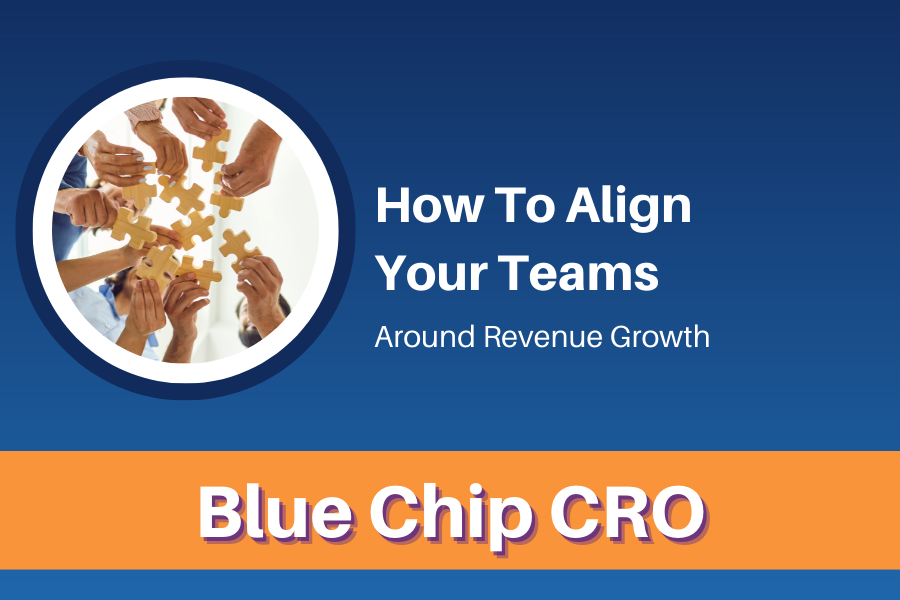 How To Align Your Teams

Around Revenue Growth

Blue Chip CRO